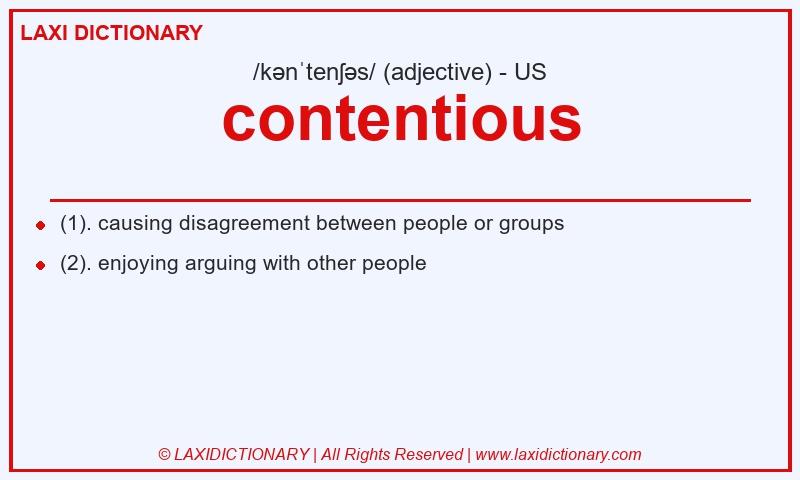 LAXI DICTIONARY

/kənˈtenʃəs/ (adjective) - US

contentious

- (1). causing disagreement between people or groups
- (2). enjoying arguing with other people

© LAXIDICTIONARY | All Rights Reserved | www.laxidictionary.com